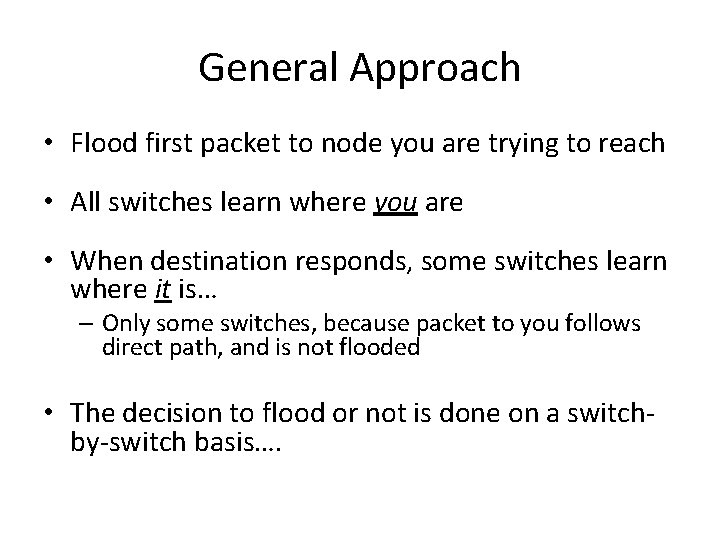 General Approach

• Flood first packet to node you are trying to reach

• All switches learn where you are

• When destination responds, some switches learn where it is…
– Only some switches, because packet to you follows direct path, and is not flooded

• The decision to flood or not is done on a switch-by-switch basis….